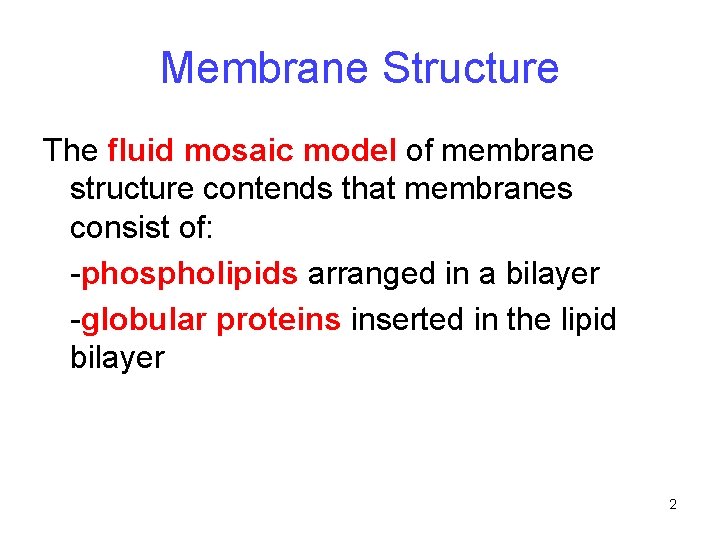 Membrane Structure

The fluid mosaic model of membrane structure contends that membranes consist of:

-phospholipids arranged in a bilayer

-globular proteins inserted in the lipid bilayer

2